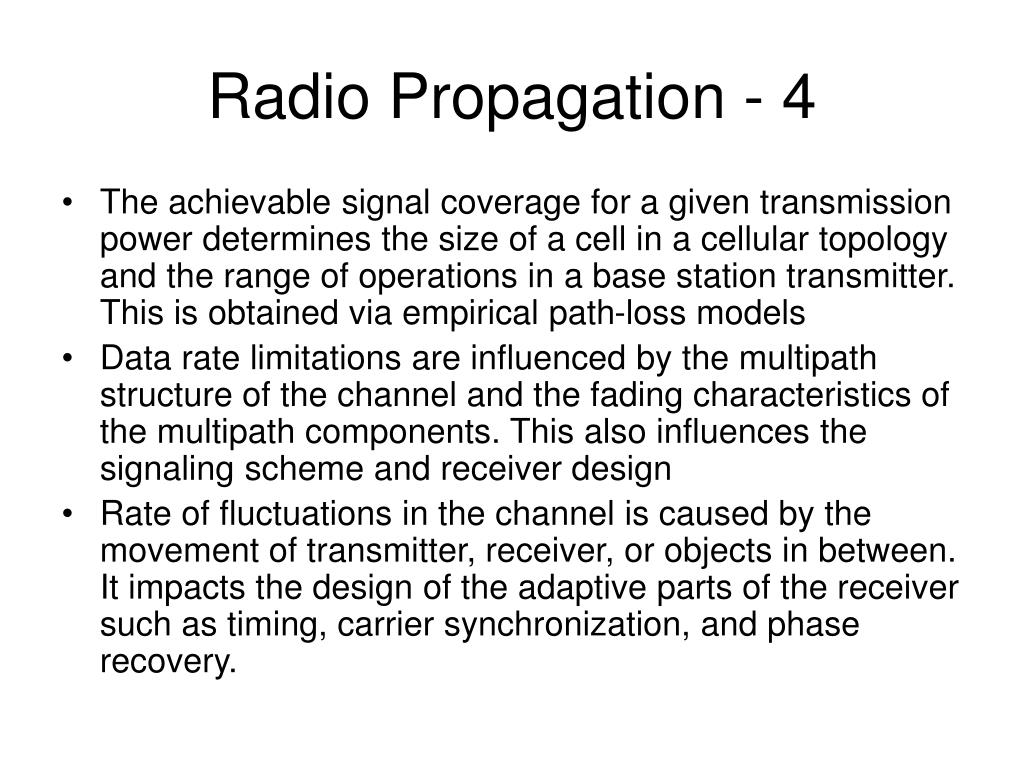 Radio Propagation - 4

• The achievable signal coverage for a given transmission power determines the size of a cell in a cellular topology and the range of operations in a base station transmitter. This is obtained via empirical path-loss models

• Data rate limitations are influenced by the multipath structure of the channel and the fading characteristics of the multipath components. This also influences the signaling scheme and receiver design

• Rate of fluctuations in the channel is caused by the movement of transmitter, receiver, or objects in between. It impacts the design of the adaptive parts of the receiver such as timing, carrier synchronization, and phase recovery.